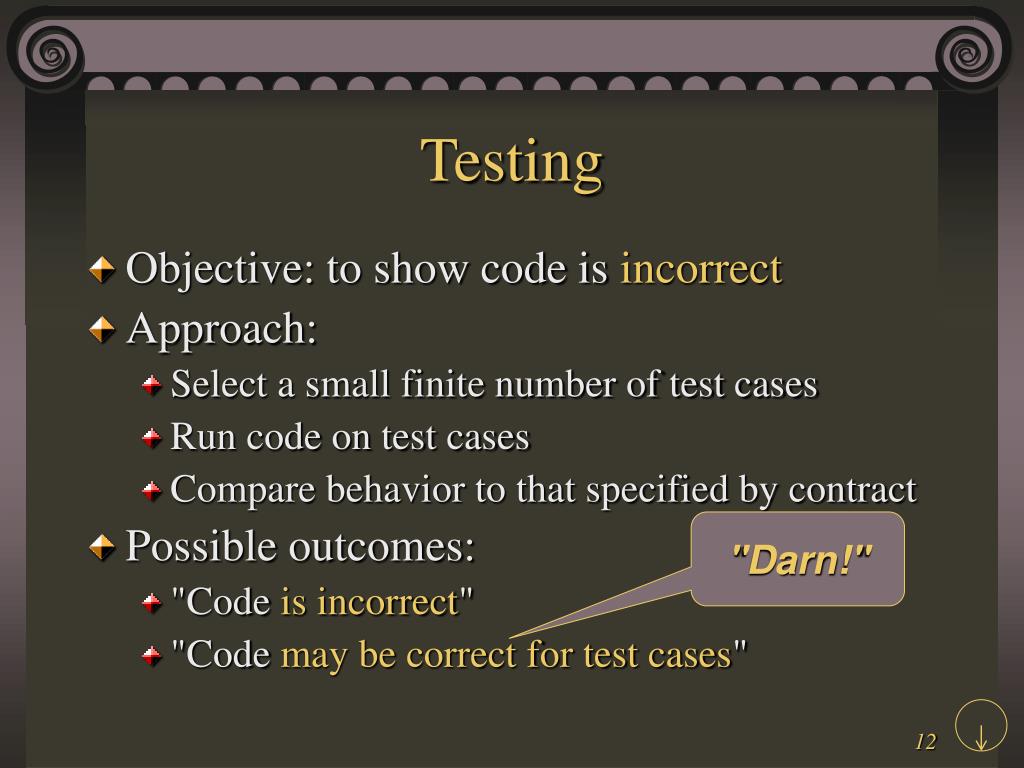 Testing

Objective: to show code is incorrect

Approach:

Select a small finite number of test cases

Run code on test cases

Compare behavior to that specified by contract

Possible outcomes:

"Code is incorrect"

"Code may be correct for test cases"

"Darn!"

12